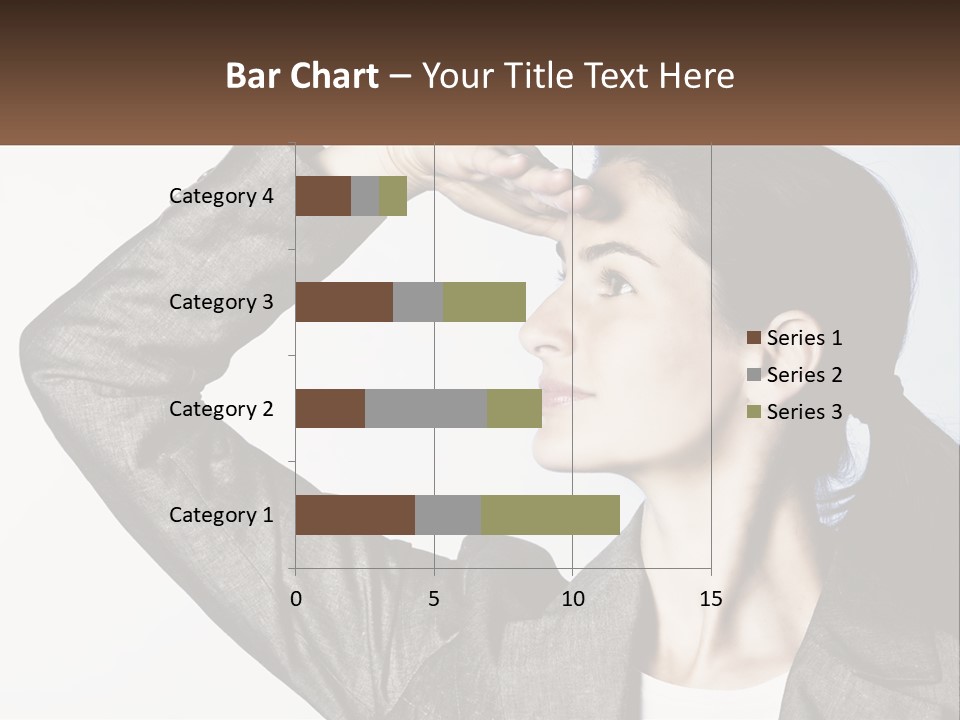 Bar Chart – Your Title Text Here

Category 4
Category 3
Category 2
Category 1

0
5
10
15

Series 1
Series 2
Series 3